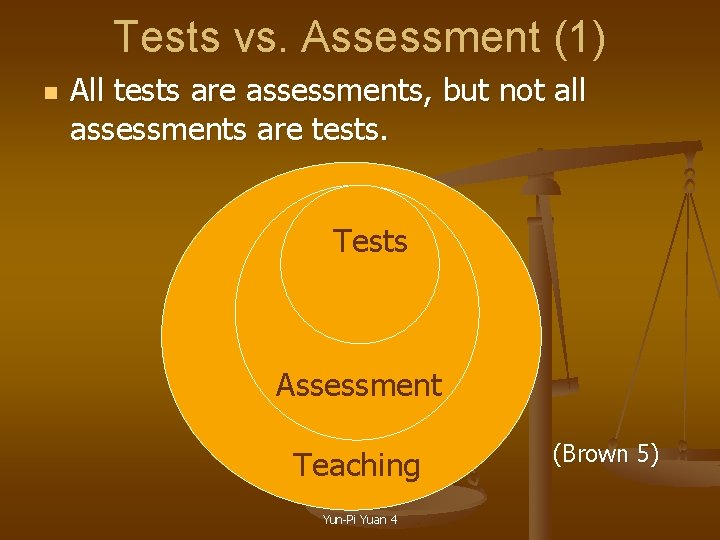 Tests vs. Assessment (1)

All tests are assessments, but not all assessments are tests.

Tests

Assessment

Teaching

(Brown 5)

Yun-Pi Yuan 4